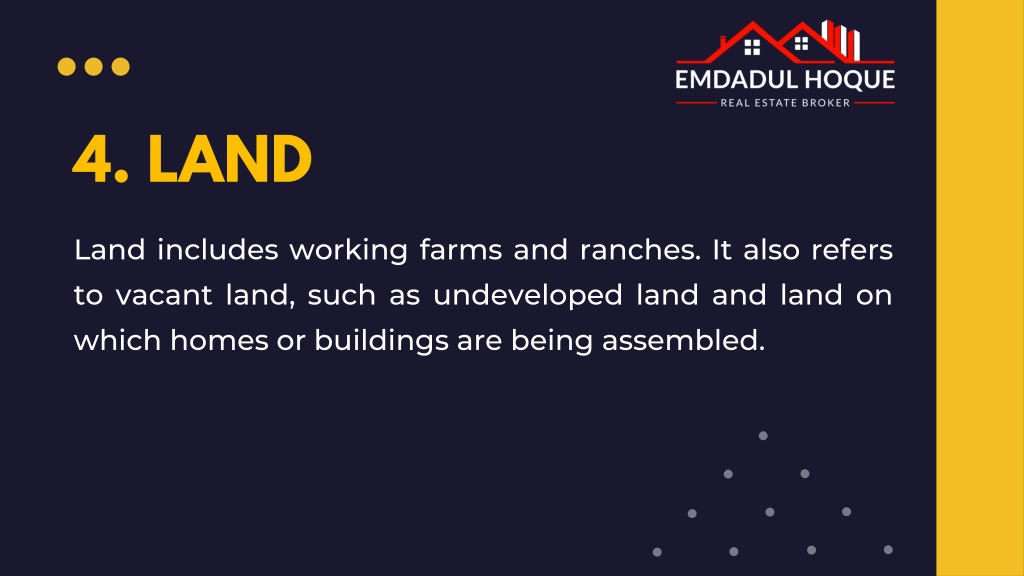 EMDADUL HOQUE
REAL ESTATE BROKER

4. LAND

Land includes working farms and ranches. It also refers to vacant land, such as undeveloped land and land on which homes or buildings are being assembled.